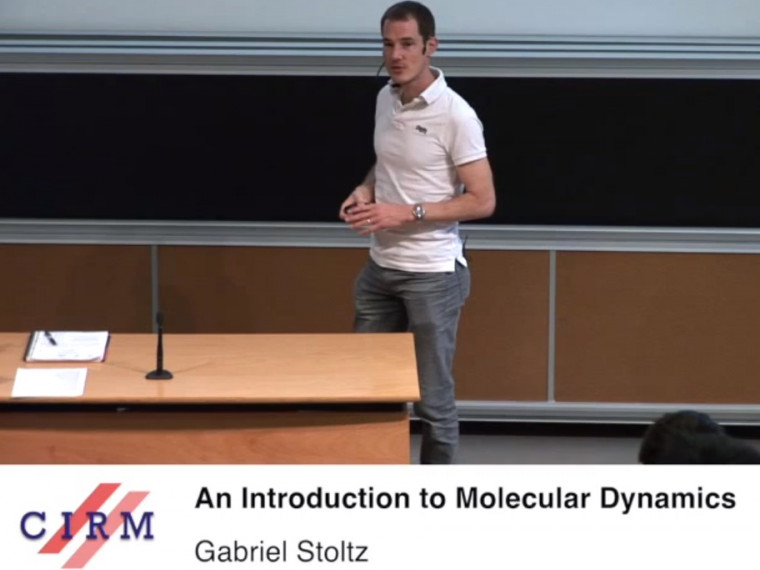 CIRM

An Introduction to Molecular Dynamics

Gabriel Stoltz